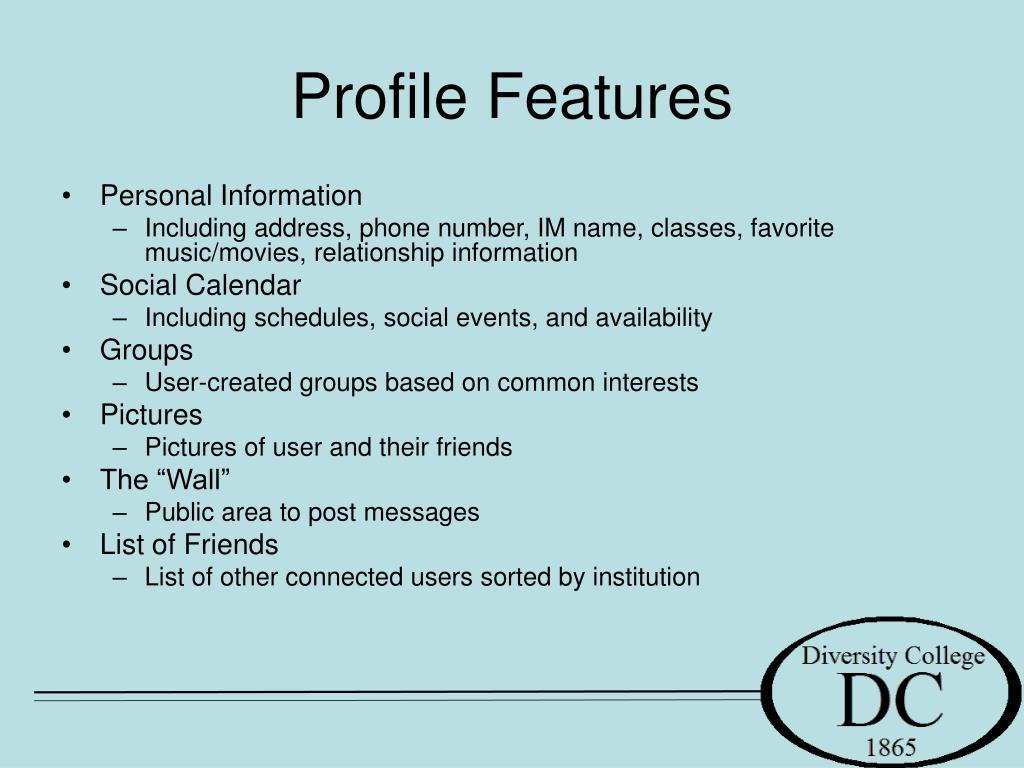 Profile Features

• Personal Information
  – Including address, phone number, IM name, classes, favorite music/movies, relationship information
• Social Calendar
  – Including schedules, social events, and availability
• Groups
  – User-created groups based on common interests
• Pictures
  – Pictures of user and their friends
• The “Wall”
  – Public area to post messages
• List of Friends
  – List of other connected users sorted by institution

Diversity College
DC
1865